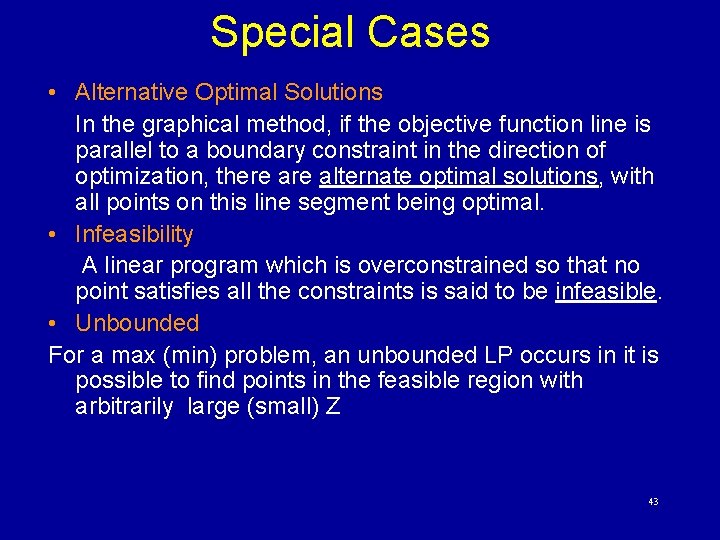 Special Cases

• Alternative Optimal Solutions

In the graphical method, if the objective function line is parallel to a boundary constraint in the direction of optimization, there are alternate optimal solutions, with all points on this line segment being optimal.

• Infeasibility

A linear program which is overconstrained so that no point satisfies all the constraints is said to be infeasible.

• Unbounded

For a max (min) problem, an unbounded LP occurs in it is possible to find points in the feasible region with arbitrarily large (small) Z

43